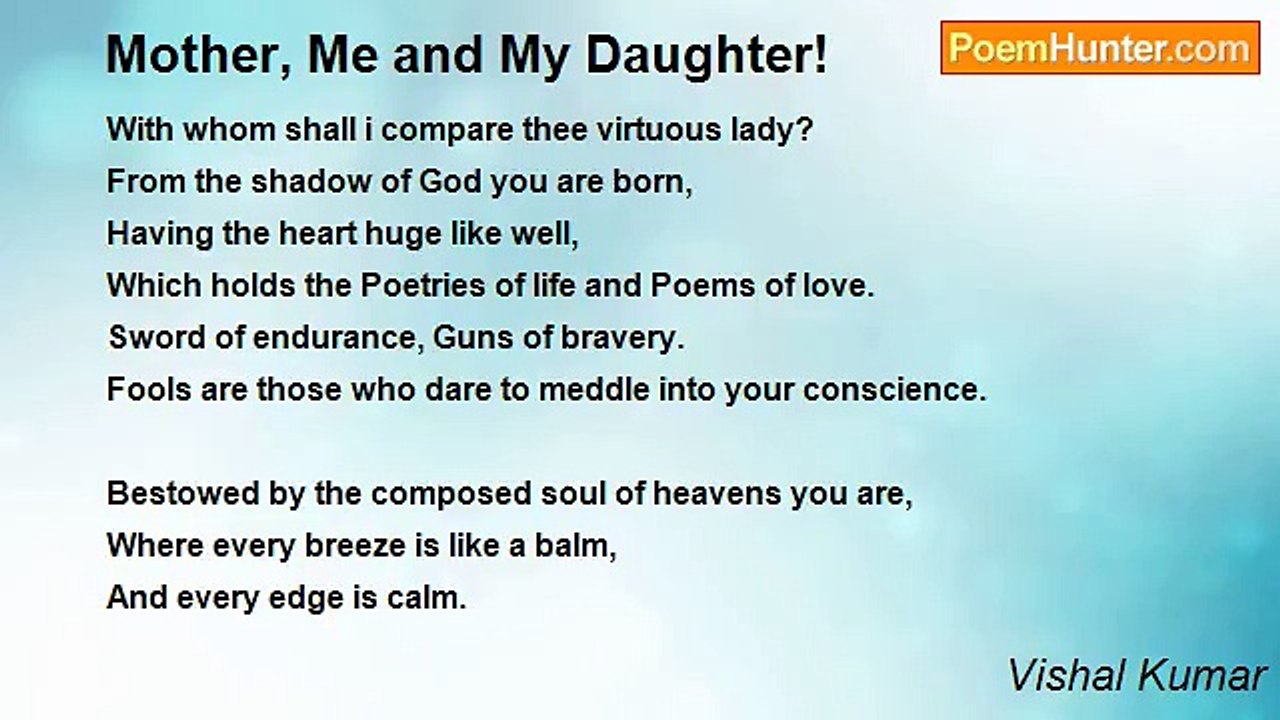 Mother, Me and My Daughter!

PoemHunter.com

With whom shall i compare thee virtuous lady?
From the shadow of God you are born,
Having the heart huge like well,
Which holds the Poetries of life and Poems of love.
Sword of endurance, Guns of bravery.
Fools are those who dare to meddle into your conscience.

Bestowed by the composed soul of heavens you are,
Where every breeze is like a balm,
And every edge is calm.

Vishal Kumar